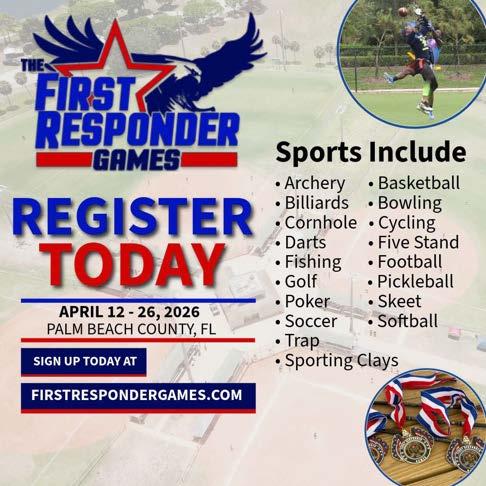 THE FIRST RESPONDER GAMES

REGISTER TODAY

APRIL 12 - 26, 2026
PALM BEACH COUNTY, FL

SIGN UP TODAY AT

FIRSTRESPONDERGAMES.COM

Sports Include

• Archery
• Billiards
• Cornhole
• Darts
• Fishing
• Golf
• Poker
• Soccer
• Trap
• Sporting Clays

• Basketball
• Bowling
• Cycling
• Five Stand
• Football
• Pickleball
• Skeet
• Softball